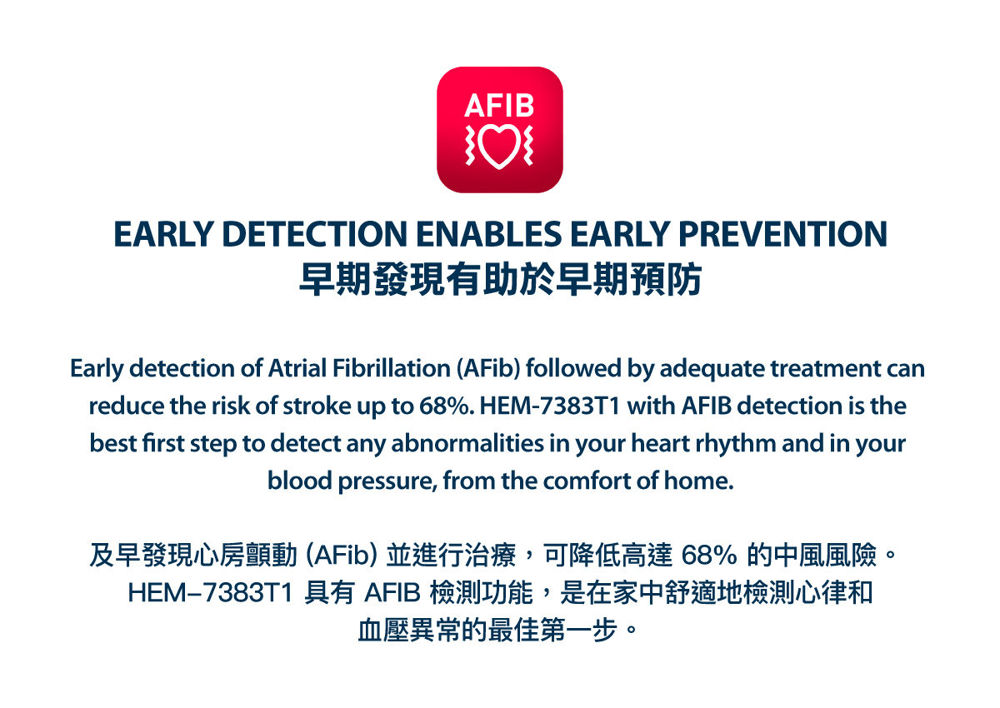 AFIB

EARLY DETECTION ENABLES EARLY PREVENTION
早期發現有助於早期預防

Early detection of Atrial Fibrillation (AFib) followed by adequate treatment can reduce the risk of stroke up to 68%. HEM-7383T1 with AFIB detection is the best first step to detect any abnormalities in your heart rhythm and in your blood pressure, from the comfort of home.

及早發現心房顫動 (AFib) 並進行治療，可降低高達 68% 的中風風險。HEM–7383T1 具有 AFIB 檢測功能，是在家中舒適地檢測心律和血壓異常的最佳第一步。